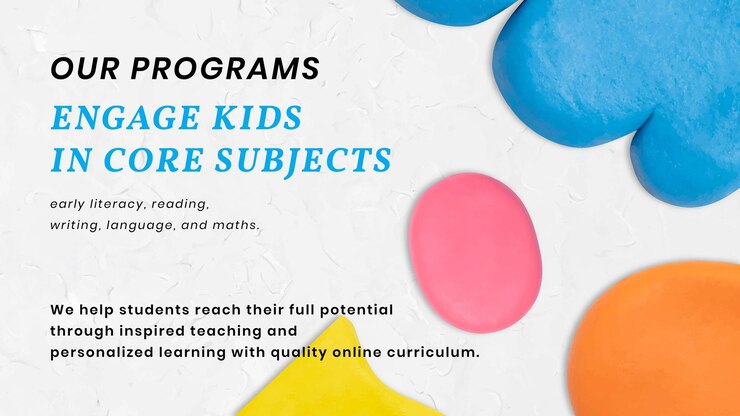 OUR PROGRAMS

ENGAGE KIDS IN CORE SUBJECTS

early literacy, reading, writing, language, and maths.

We help students reach their full potential through inspired teaching and personalized learning with quality online curriculum.